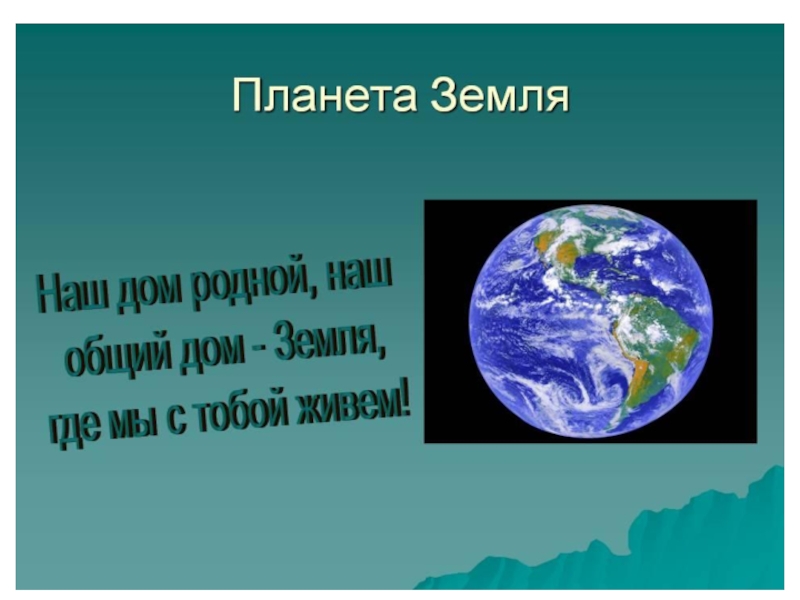 Планета Земля

Наш дом родной, наш общий дом - Земля, где мы с тобой живем!